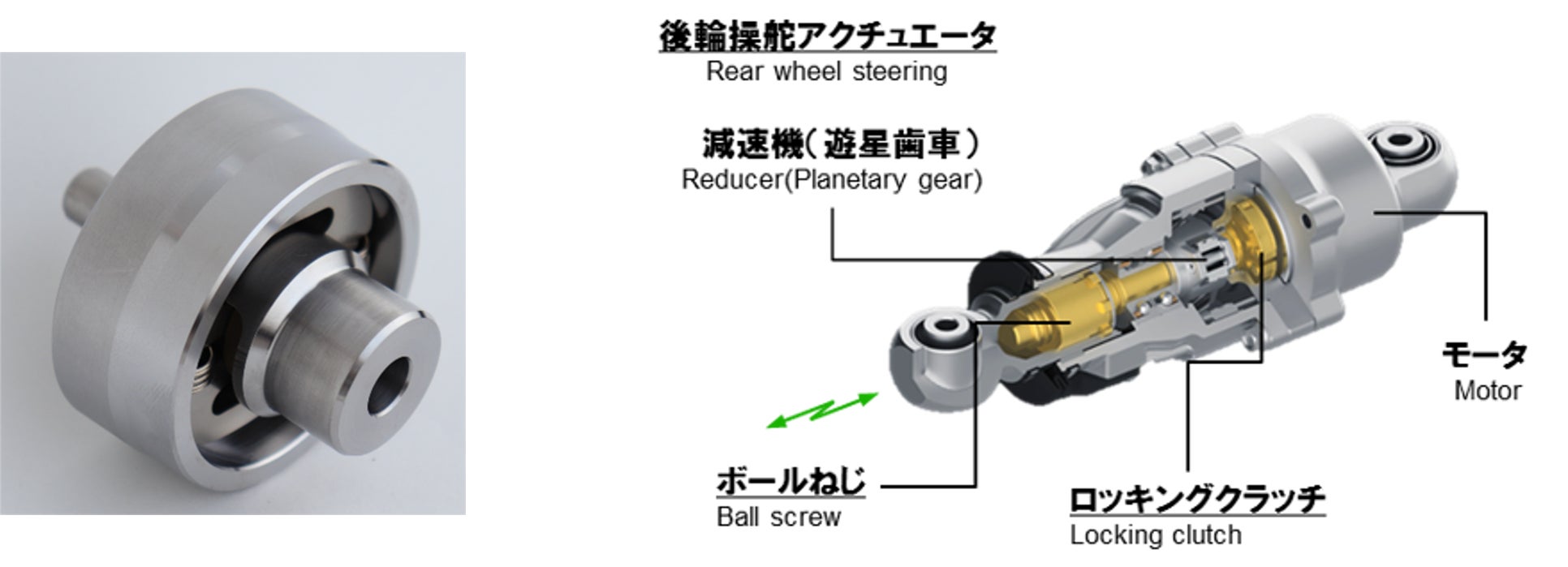 後輪操舵アクチュエータ
Rear wheel steering

減速機(遊星歯車)
Reducer(Planetary gear)

モータ
Motor

ボールねじ
Ball screw

ロッキングクラッチ
Locking clutch